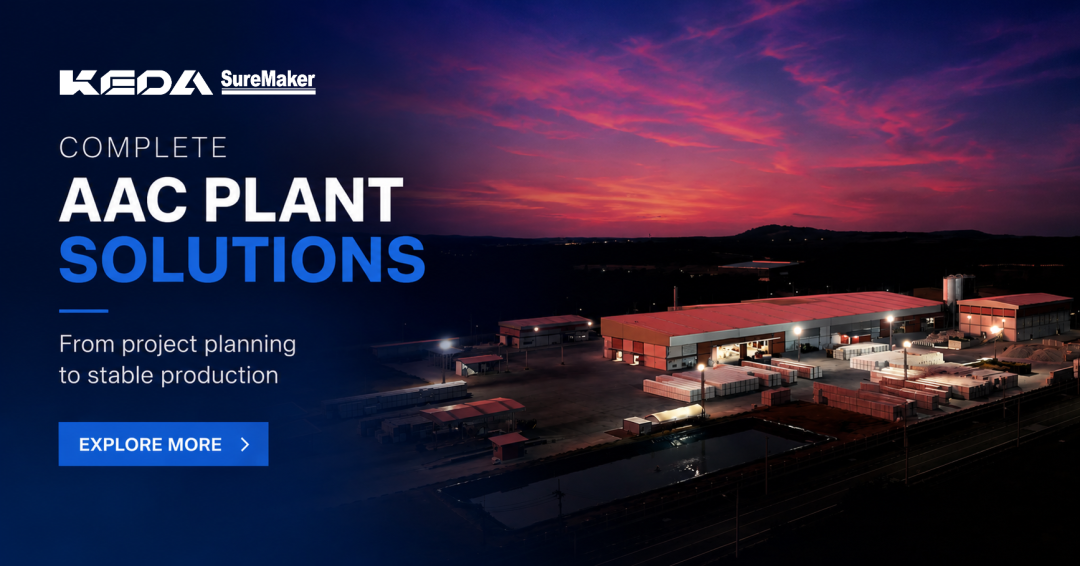 KEDA SureMaker

COMPLETE
AAC PLANT
SOLUTIONS

From project planning to stable production

EXPLORE MORE >